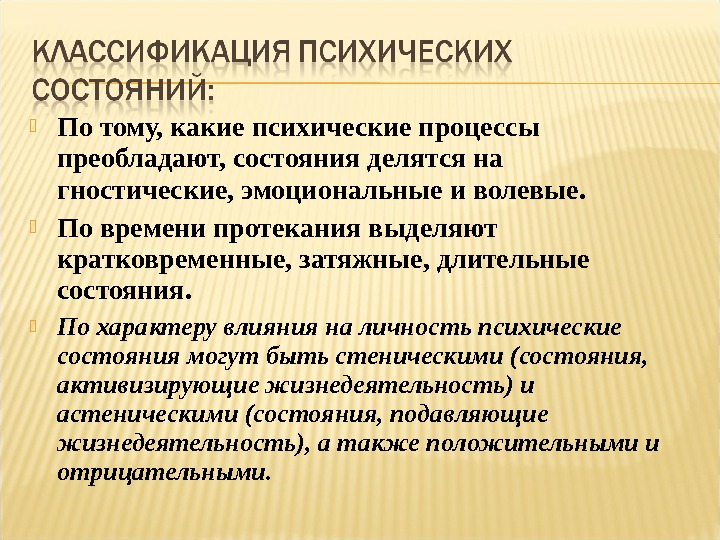 КЛАССИФИКАЦИЯ ПСИХИЧЕСКИХ СОСТОЯНИЙ:

По тому, какие психические процессы преобладают, состояния делятся на гностические, эмоциональные и волевые.

По времени протекания выделяют кратковременные, затяжные, длительные состояния.

По характеру влияния на личность психические состояния могут быть стеническими (состояния, активизирующие жизнедеятельность) и астеническими (состояния, подавляющие жизнедеятельность), а также положительными и отрицательными.